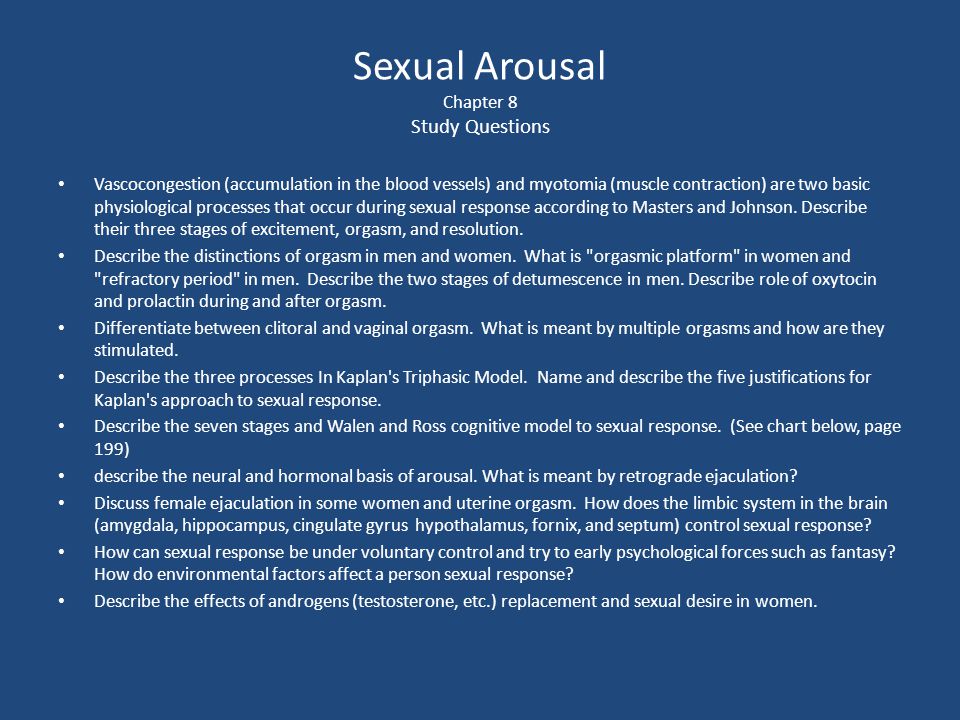 Sexual Arousal
Chapter 8
Study Questions

• Vascocongestion (accumulation in the blood vessels) and myotomia (muscle contraction) are two basic physiological processes that occur during sexual response according to Masters and Johnson. Describe their three stages of excitement, orgasm, and resolution.
• Describe the distinctions of orgasm in men and women. What is "orgasmic platform" in women and "refractory period" in men. Describe the two stages of detumescence in men. Describe role of oxytocin and prolactin during and after orgasm.
• Differentiate between clitoral and vaginal orgasm. What is meant by multiple orgasms and how are they stimulated.
• Describe the three processes In Kaplan's Triphasic Model. Name and describe the five justifications for Kaplan's approach to sexual response.
• Describe the seven stages and Walen and Ross cognitive model to sexual response. (See chart below, page 199)
• describe the neural and hormonal basis of arousal. What is meant by retrograde ejaculation?
• Discuss female ejaculation in some women and uterine orgasm. How does the limbic system in the brain (amygdala, hippocampus, cingulate gyrus hypothalamus, fornix, and septum) control sexual response?
• How can sexual response be under voluntary control and try to early psychological forces such as fantasy? How do environmental factors affect a person sexual response?
• Describe the effects of androgens (testosterone, etc.) replacement and sexual desire in women.